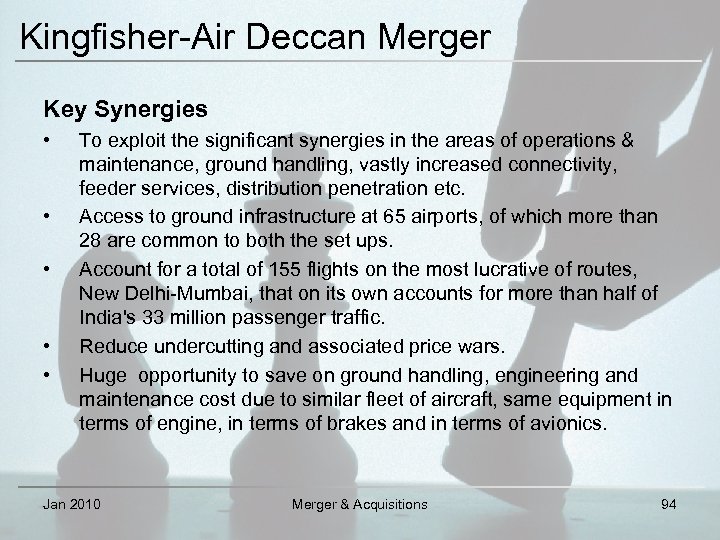 Kingfisher-Air Deccan Merger

Key Synergies

• To exploit the significant synergies in the areas of operations & maintenance, ground handling, vastly increased connectivity, feeder services, distribution penetration etc.

• Access to ground infrastructure at 65 airports, of which more than 28 are common to both the set ups.

• Account for a total of 155 flights on the most lucrative of routes, New Delhi-Mumbai, that on its own accounts for more than half of India's 33 million passenger traffic.

• Reduce undercutting and associated price wars.

• Huge opportunity to save on ground handling, engineering and maintenance cost due to similar fleet of aircraft, same equipment in terms of engine, in terms of brakes and in terms of avionics.

Jan 2010 Merger & Acquisitions 94